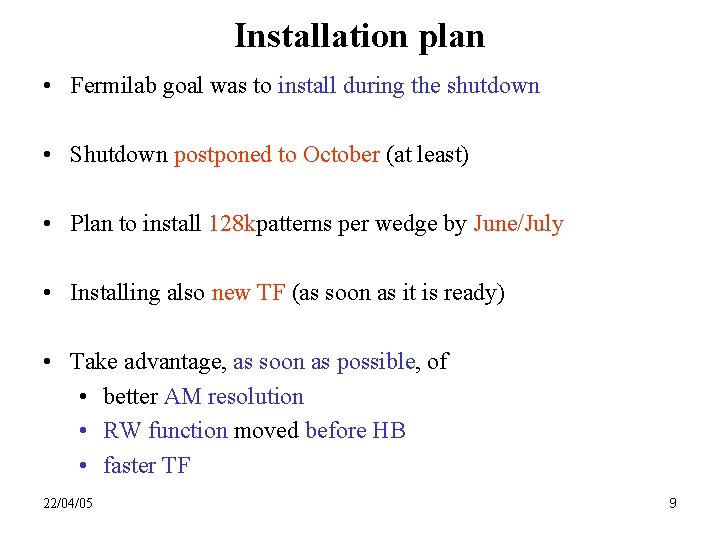 Installation plan

• Fermilab goal was to install during the shutdown

• Shutdown postponed to October (at least)

• Plan to install 128kpatterns per wedge by June/July

• Installing also new TF (as soon as it is ready)

• Take advantage, as soon as possible, of
  • better AM resolution
  • RW function moved before HB
  • faster TF

22/04/05

9